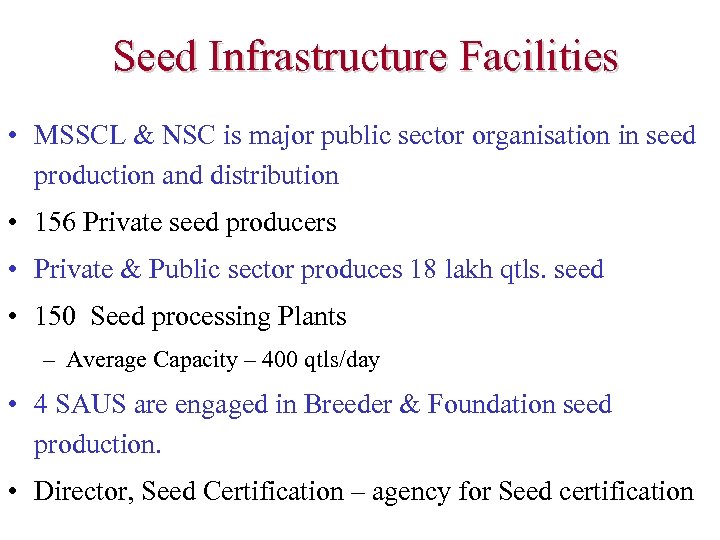 Seed Infrastructure Facilities

• MSSCL & NSC is major public sector organisation in seed production and distribution

• 156 Private seed producers

• Private & Public sector produces 18 lakh qtls. seed

• 150 Seed processing Plants

– Average Capacity – 400 qtls/day

• 4 SAUS are engaged in Breeder & Foundation seed production.

• Director, Seed Certification – agency for Seed certification